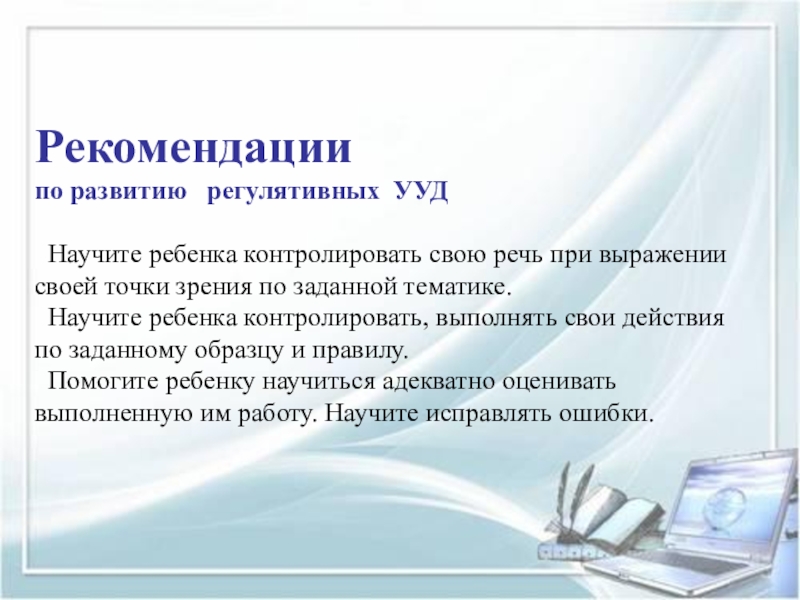 Рекомендации
по развитию регулятивных УУД

Научите ребенка контролировать свою речь при выражении своей точки зрения по заданной тематике.
Научите ребенка контролировать, выполнять свои действия по заданному образцу и правилу.
Помогите ребенку научиться адекватно оценивать выполненную им работу. Научите исправлять ошибки.